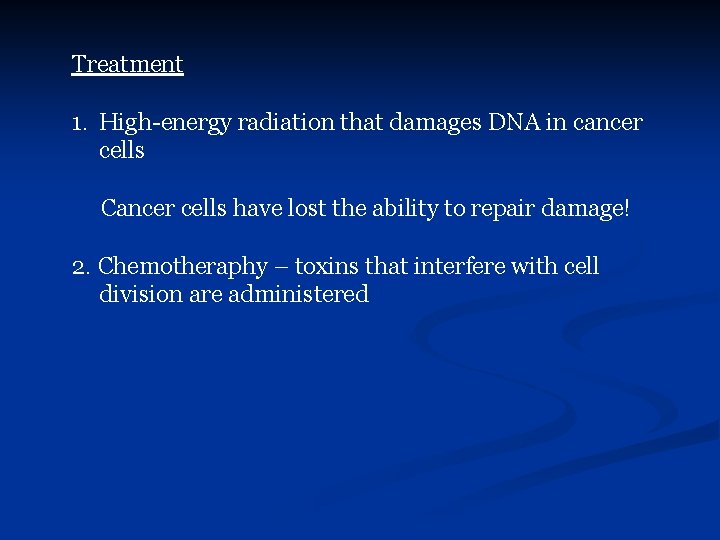 Treatment

1. High-energy radiation that damages DNA in cancer cells

Cancer cells have lost the ability to repair damage!

2. Chemotheraphy – toxins that interfere with cell division are administered